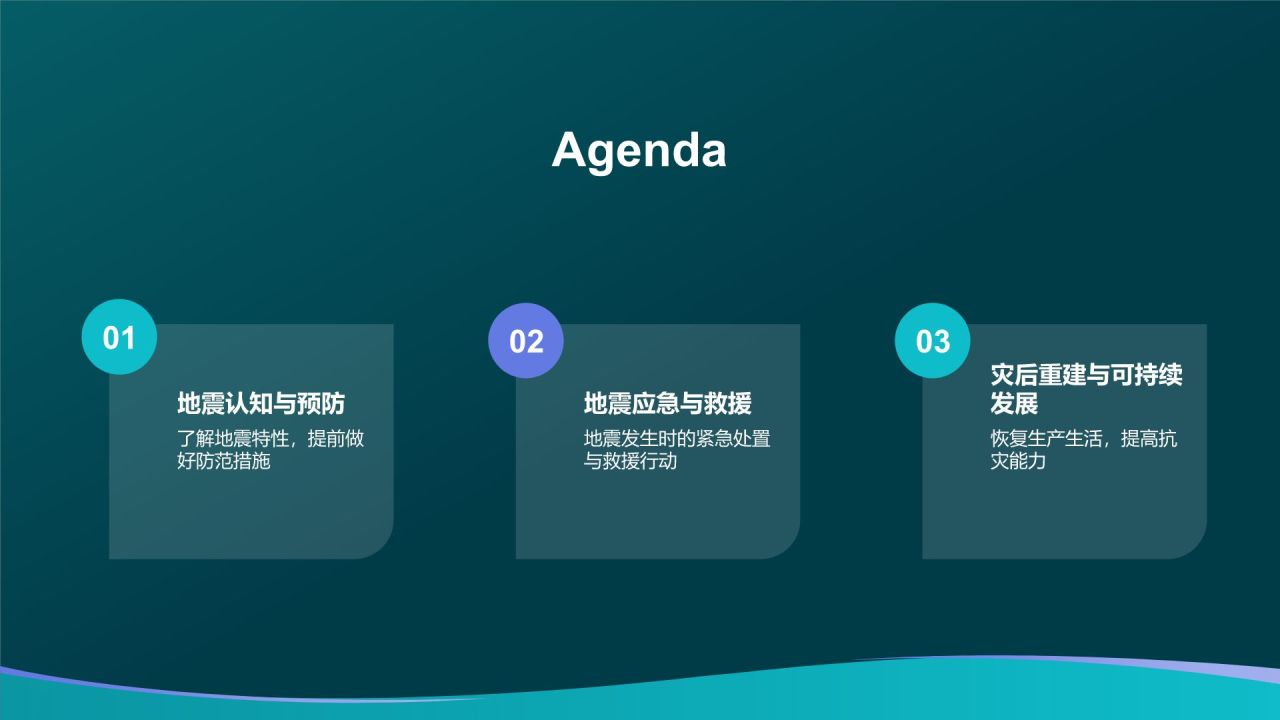 Agenda

01

地震认知与预防

了解地震特性，提前做好防范措施

02

地震应急与救援

地震发生时的紧急处置与救援行动

03

灾后重建与可持续发展

恢复生产生活，提高抗灾能力